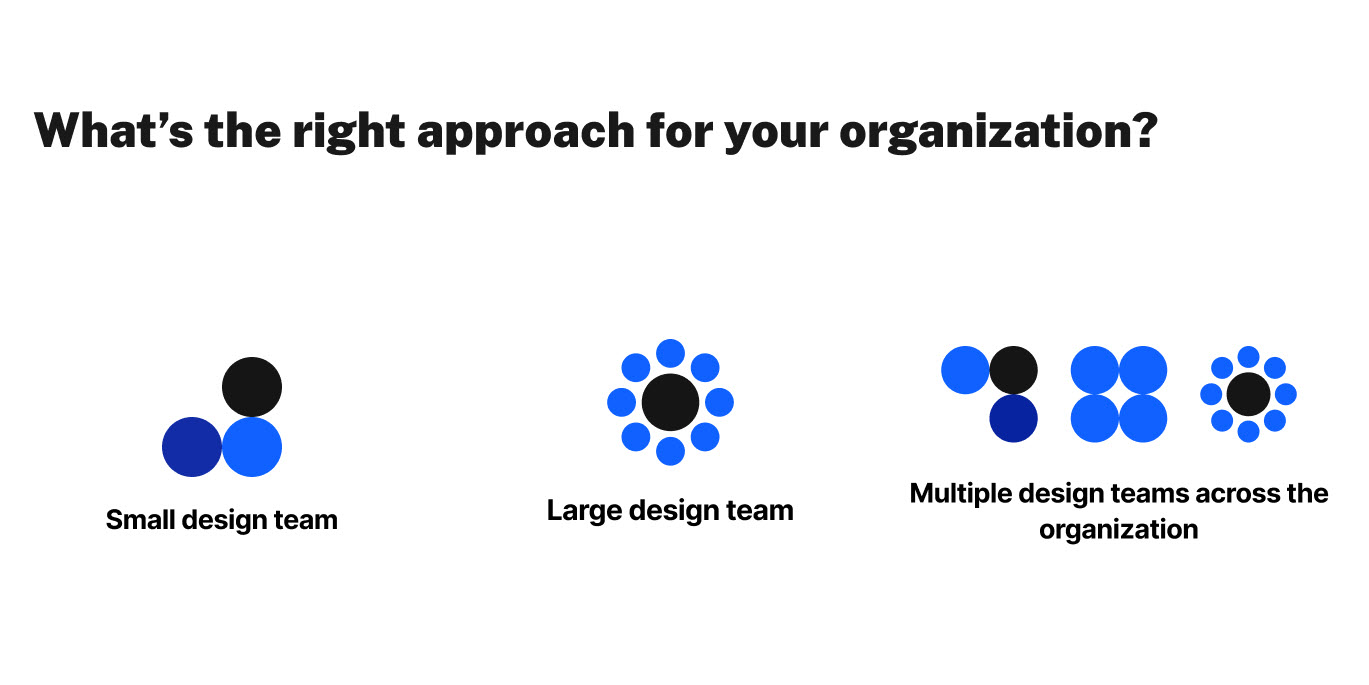 What’s the right approach for your organization?

Small design team

Large design team

Multiple design teams across the organization